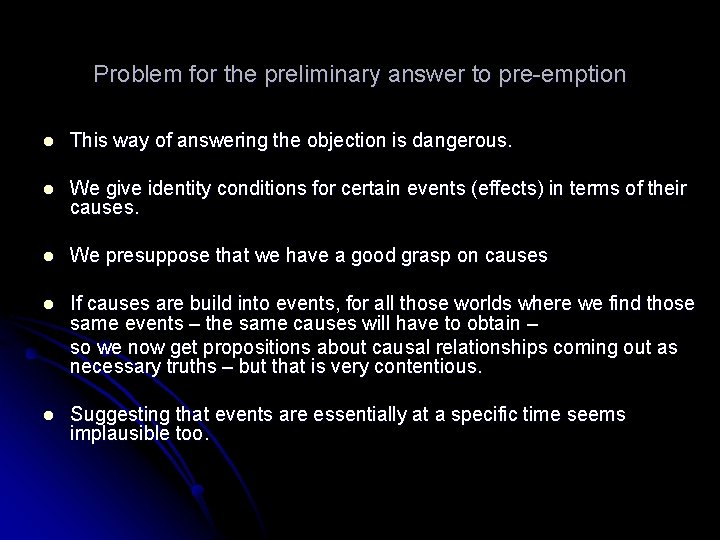 Problem for the preliminary answer to pre-emption

- This way of answering the objection is dangerous.

- We give identity conditions for certain events (effects) in terms of their causes.

- We presuppose that we have a good grasp on causes

- If causes are build into events, for all those worlds where we find those same events – the same causes will have to obtain –
so we now get propositions about causal relationships coming out as necessary truths – but that is very contentious.

- Suggesting that events are essentially at a specific time seems implausible too.